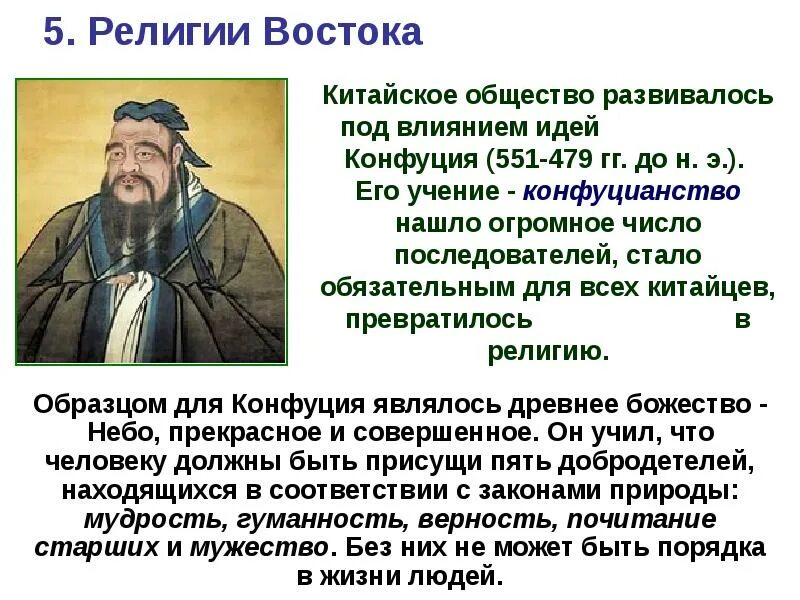 5. Религии Востока

Китайское общество развивалось под влиянием идей Конфуция (551-479 гг. до н. э.). Его учение - конфуцианство нашло огромное число последователей, стало обязательным для всех китайцев, превратилось в религию.

Образцом для Конфуция являлось древнее божество - Небо, прекрасное и совершенное. Он учил, что человеку должны быть присущи пять добродетелей, находящихся в соответствии с законами природы: мудрость, гуманность, верность, почитание старших и мужество. Без них не может быть порядка в жизни людей.